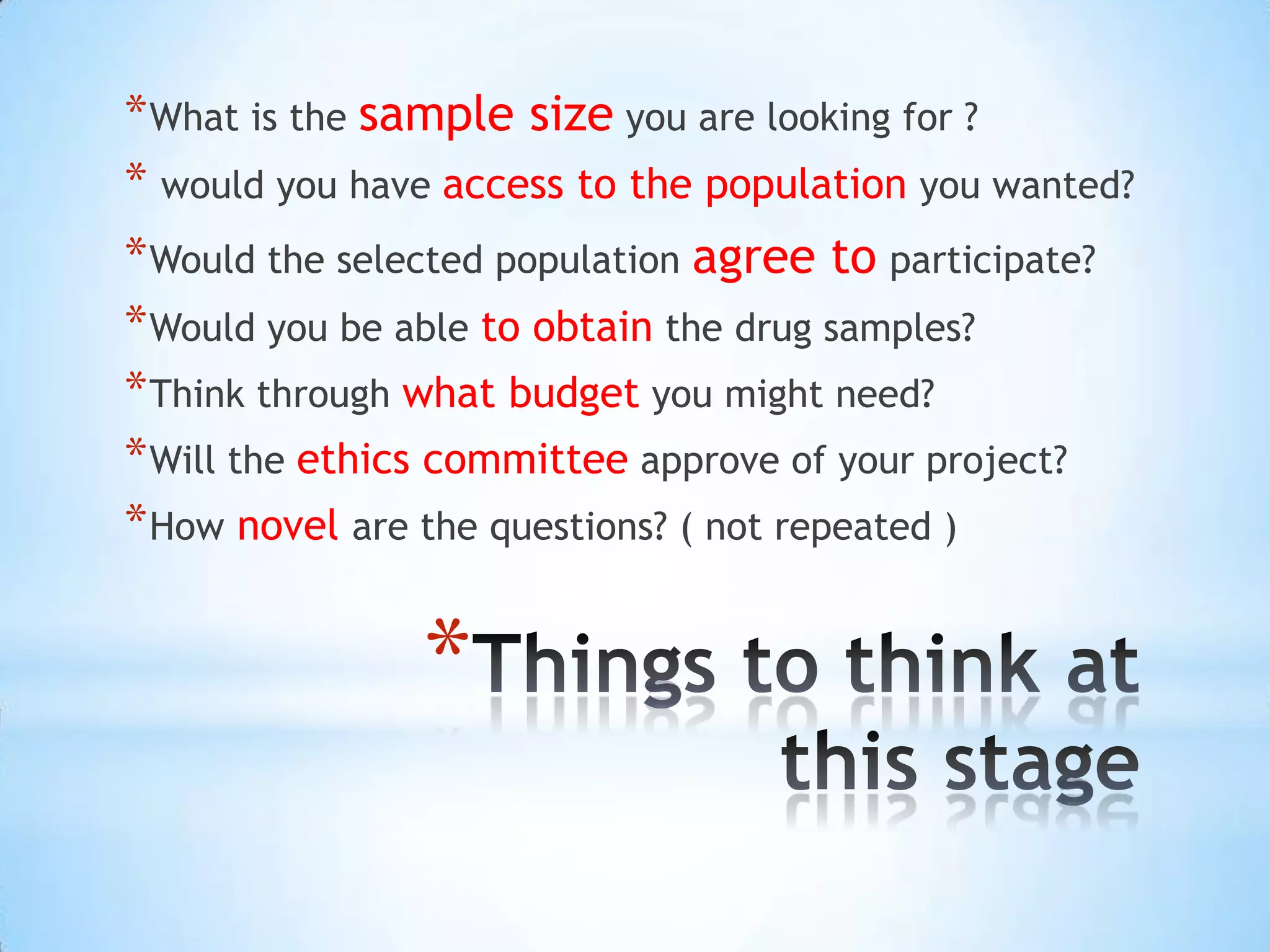 *What is the sample size you are looking for ?

* would you have access to the population you wanted?

*Would the selected population agree to participate?

*Would you be able to obtain the drug samples?

*Think through what budget you might need?

*Will the ethics committee approve of your project?

*How novel are the questions? ( not repeated )

*Things to think at this stage